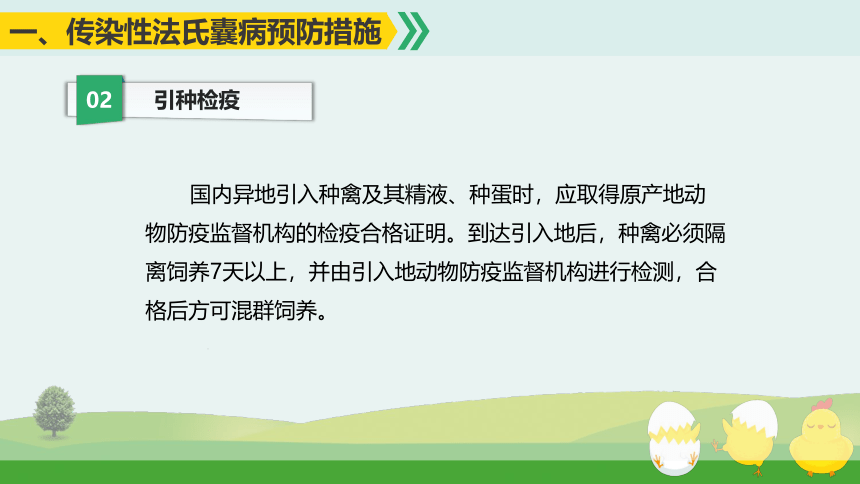 一、传染性法氏囊病预防措施

02 引种检疫

国内异地引入种禽及其精液、种蛋时，应取得原产地动物防疫监督机构的检疫合格证明。到达引入地后，种禽必须隔离饲养7天以上，并由引入地动物防疫监督机构进行检测，合格后方可混群饲养。